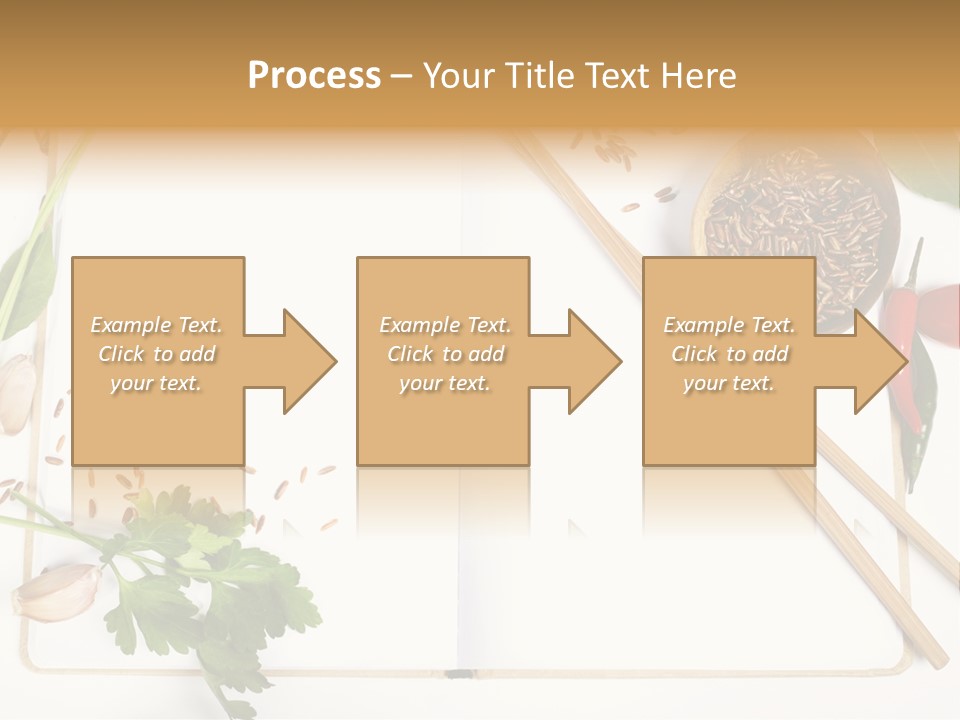 Process – Your Title Text Here

Example Text. Click to add your text.

Example Text. Click to add your text.

Example Text. Click to add your text.